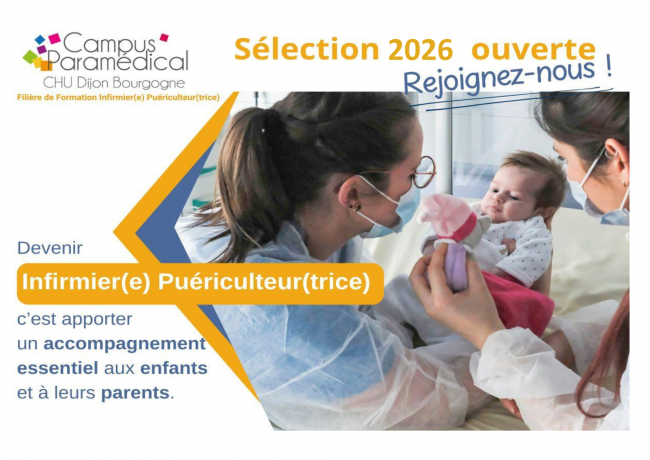 Campus Paramédical
CHU Dijon Bourgogne
Filière de Formation Infirmier(e) Puériculteur(trice)

Sélection 2026 ouverte
Rejoignez-nous !

Devenir
Infirmier(e) Puériculteur(trice)
c'est apporter un accompagnement essentiel aux enfants et à leurs parents.